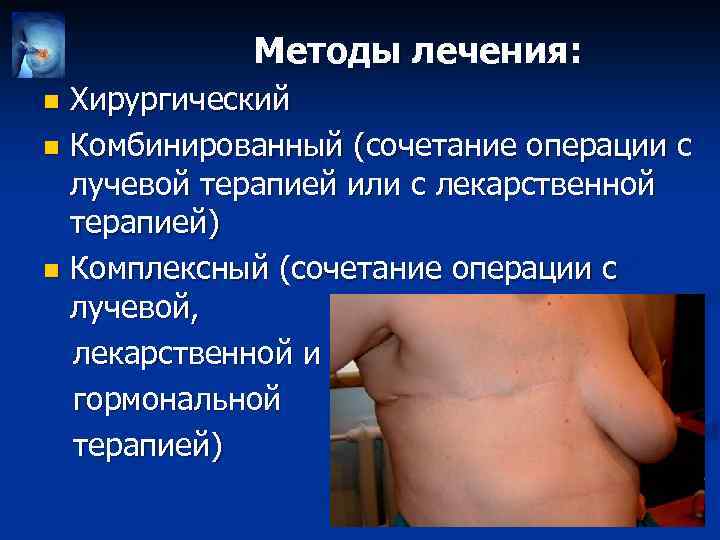 Методы лечения:

- Хирургический
- Комбинированный (сочетание операции с лучевой терапией или с лекарственной терапией)
- Комплексный (сочетание операции с лучевой, лекарственной и гормональной терапией)